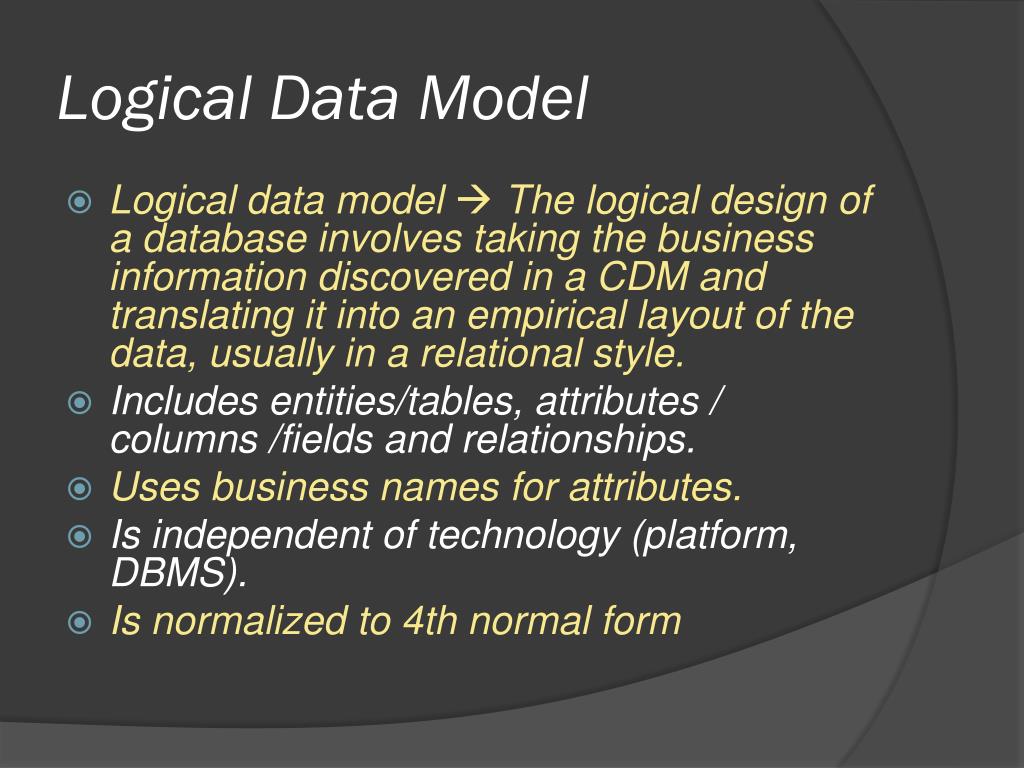 Logical Data Model

Logical data model → The logical design of a database involves taking the business information discovered in a CDM and translating it into an empirical layout of the data, usually in a relational style.

Includes entities/tables, attributes / columns /fields and relationships.

Uses business names for attributes.

Is independent of technology (platform, DBMS).

Is normalized to 4th normal form